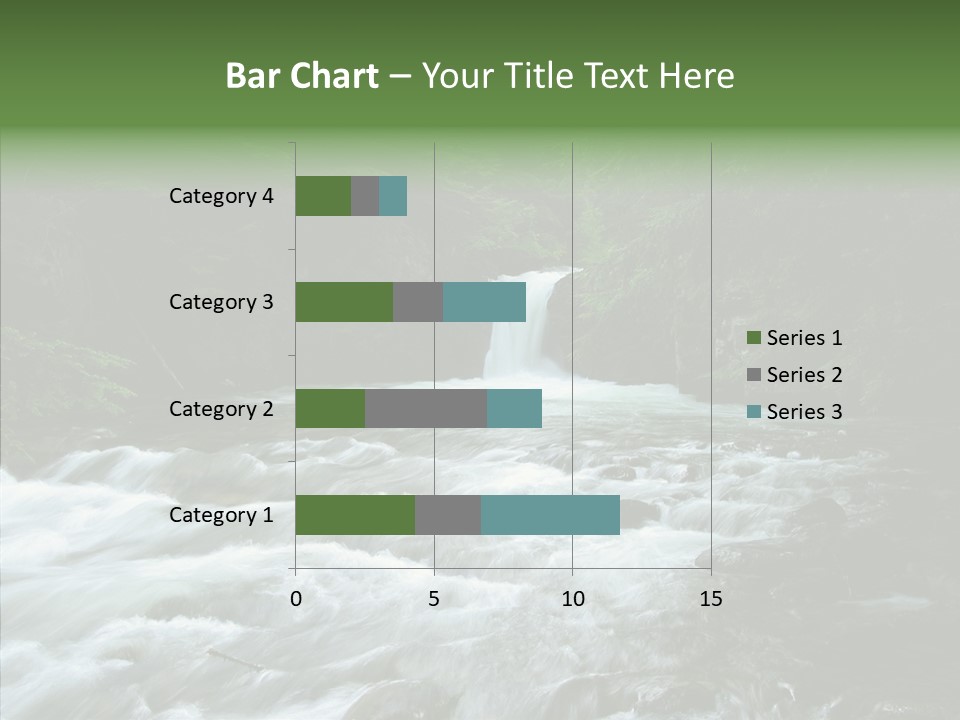 Bar Chart – Your Title Text Here

Category 4
Category 3
Category 2
Category 1

0
5
10
15

Series 1
Series 2
Series 3